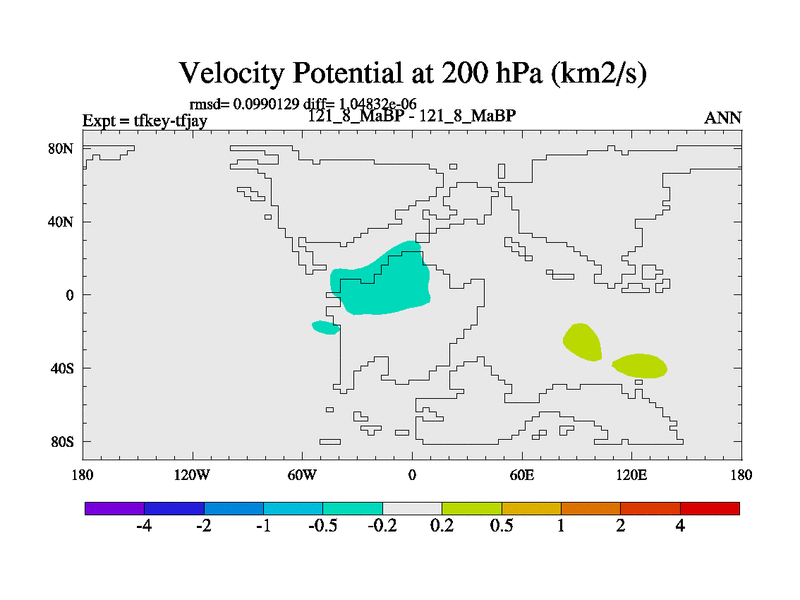 Velocity Potential at 200 hPa (km2/s)

rmsd= 0.0990129 diff= 1.04832e-06
Expt = tfkey-tfjay
121_8_MaBP - 121_8_MaBP
ANN

80N
40N
0
40S
80S

180
120W
60W
0
60E
120E
180

-4
-2
-1
-0.5
-0.2
0.2
0.5
1
2
4